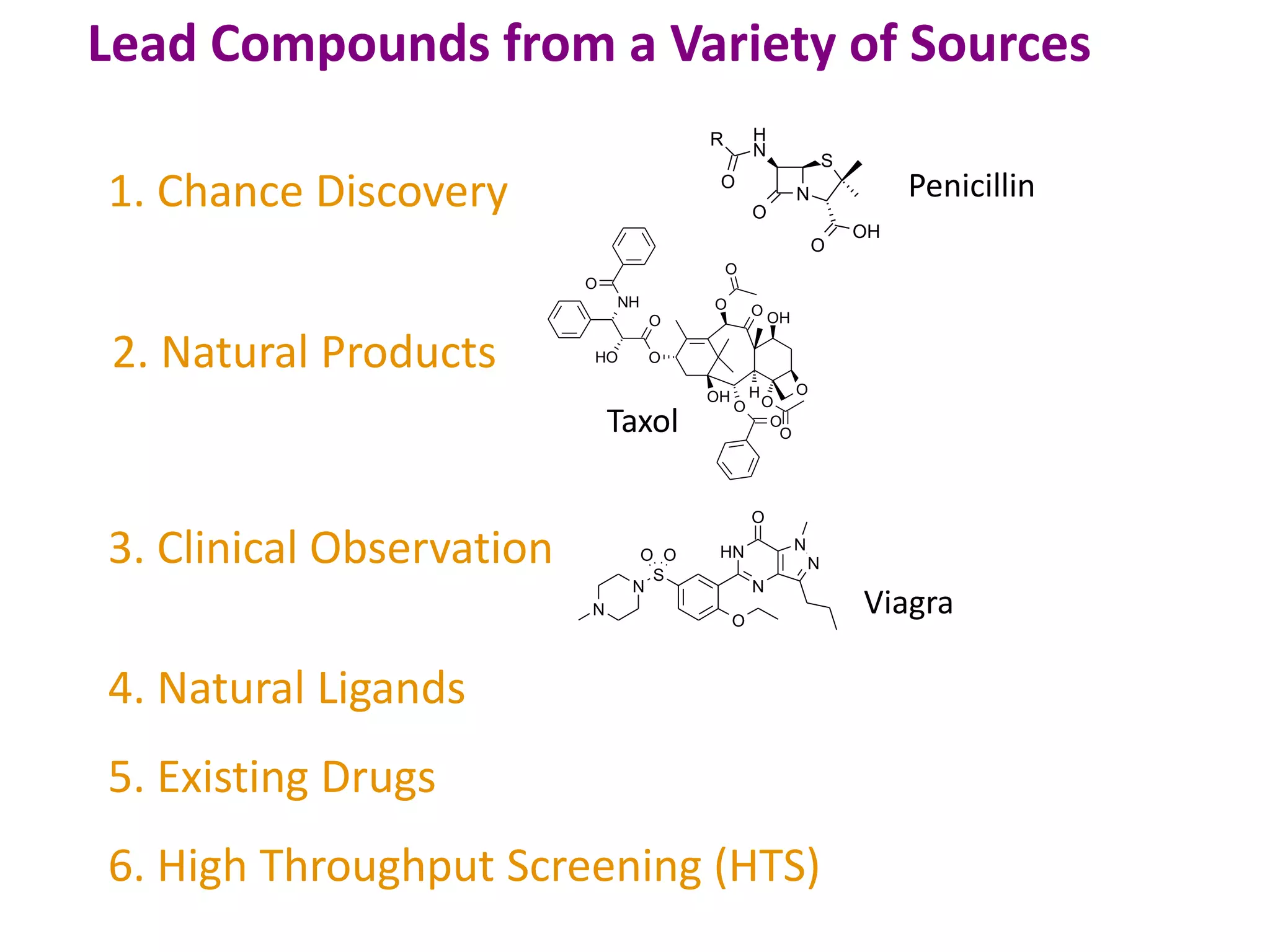 Lead Compounds from a Variety of Sources

1. Chance Discovery

Penicillin

2. Natural Products

Taxol

3. Clinical Observation

Viagra

4. Natural Ligands

5. Existing Drugs

6. High Throughput Screening (HTS)